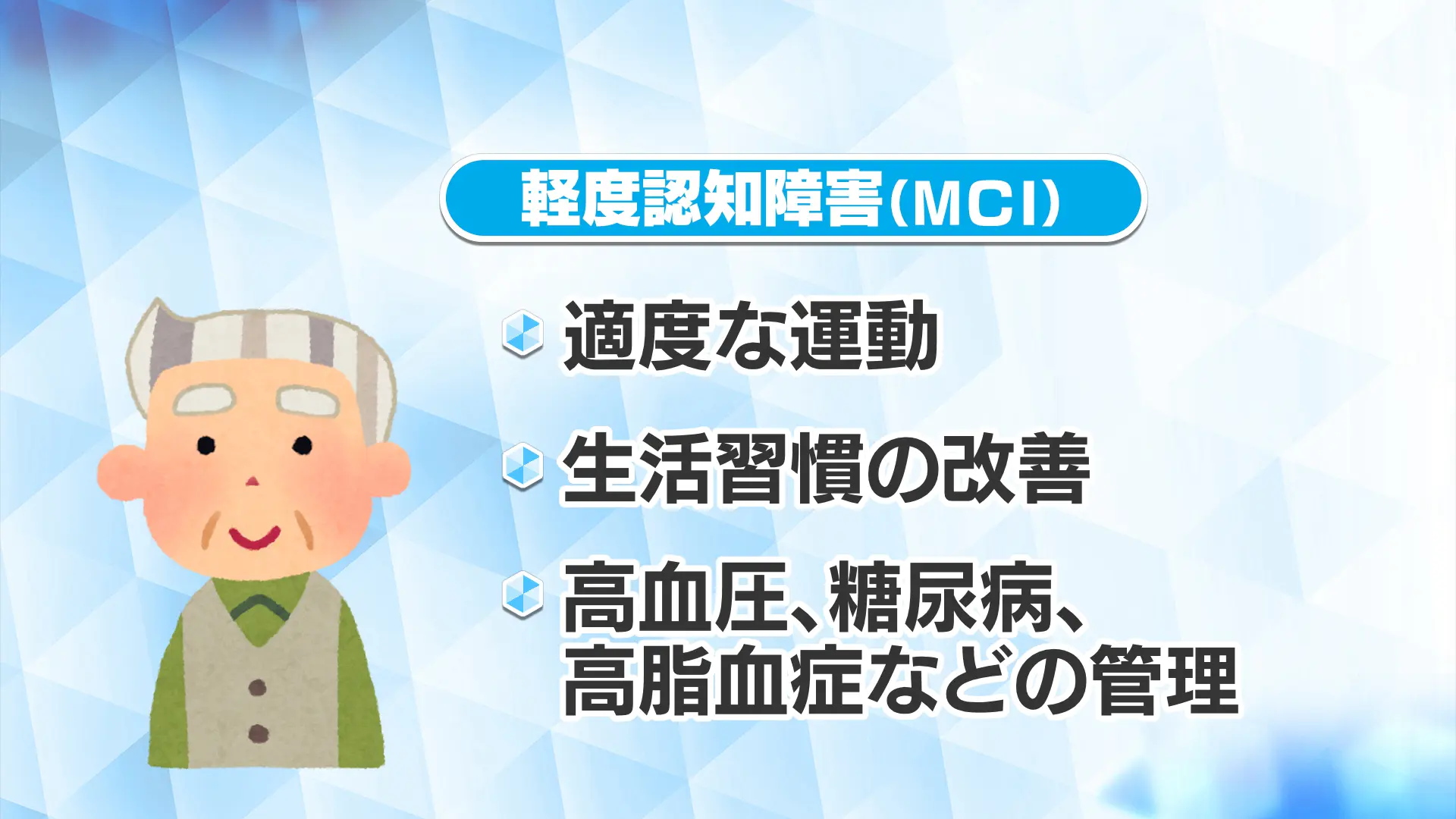 軽度認知障害(MCI)

適度な運動

生活習慣の改善

高血圧、糖尿病、高脂血症などの管理